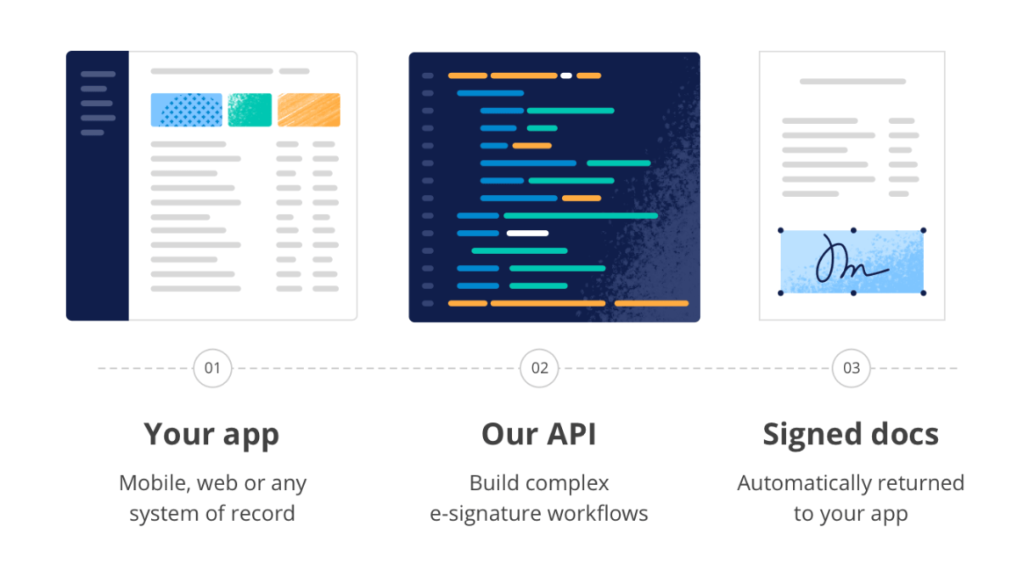 01

Your app

Mobile, web or any system of record

02

Our API

Build complex e-signature workflows

03

Signed docs

Automatically returned to your app